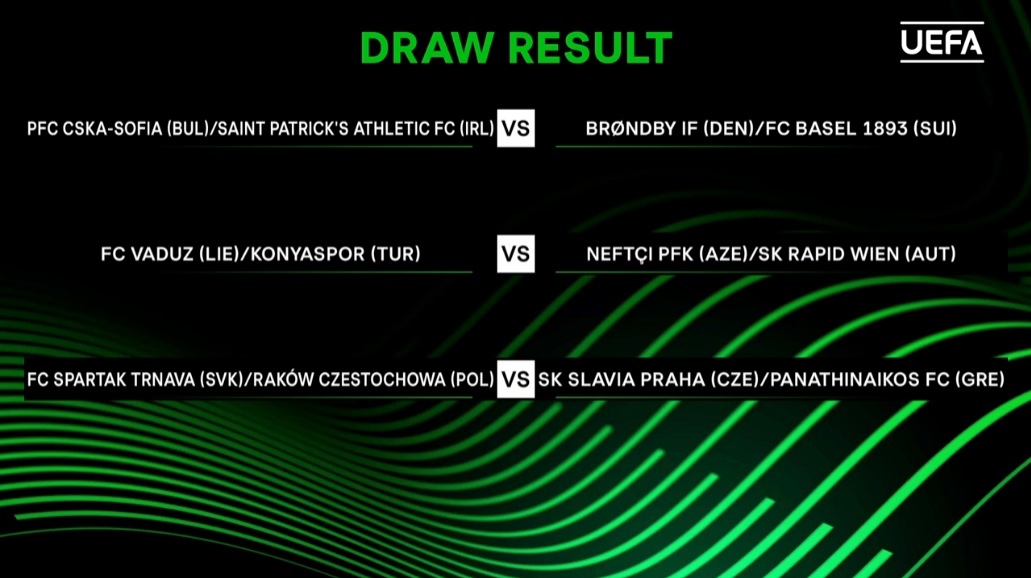 DRAW RESULT

UEFA

PFC CSKA-SOFIA (BUL)/SAINT PATRICK'S ATHLETIC FC (IRL) VS BRØNDBY IF (DEN)/FC BASEL 1893 (SUI)

FC VADUZ (LIE)/KONYASPOR (TUR) VS NEFTÇI PFK (AZE)/SK RAPID WIEN (AUT)

FC SPARTAK TRNAVA (SVK)/RAKÓW CZESTOCHOWA (POL) VS SK SLAVIA PRAHA (CZE)/PANATHINAIKOS FC (GRE)